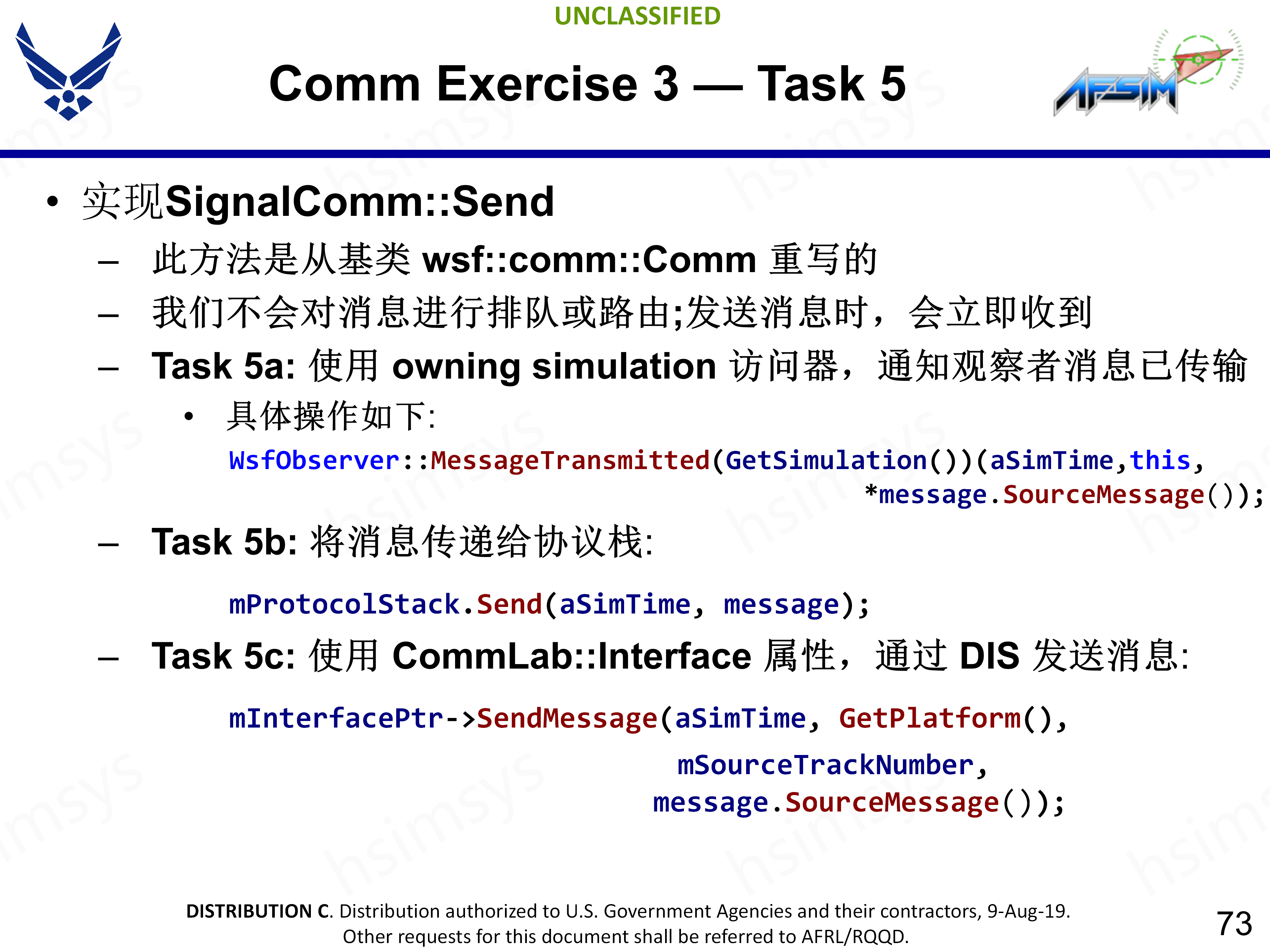 UNCLASSIFIED

Comm Exercise 3 — Task 5

AFSIM

• 实现SignalComm::Send
– 此方法是从基类 wsf::comm::Comm 重写的
– 我们不会对消息进行排队或路由;发送消息时，会立即收到
– Task 5a: 使用 owning simulation 访问器，通知观察者消息已传输
• 具体操作如下:
WsfObserver::MessageTransmitted(GetSimulation())(aSimTime,this, *message.SourceMessage());
– Task 5b: 将消息传递给协议栈:
mProtocolStack.Send(aSimTime, message);
– Task 5c: 使用 CommLab::Interface 属性，通过 DIS 发送消息:
mInterfacePtr->SendMessage(aSimTime, GetPlatform(), mSourceTrackNumber, message.SourceMessage());

DISTRIBUTION C. Distribution authorized to U.S. Government Agencies and their contractors, 9-Aug-19. Other requests for this document shall be referred to AFRL/RQQD.

73